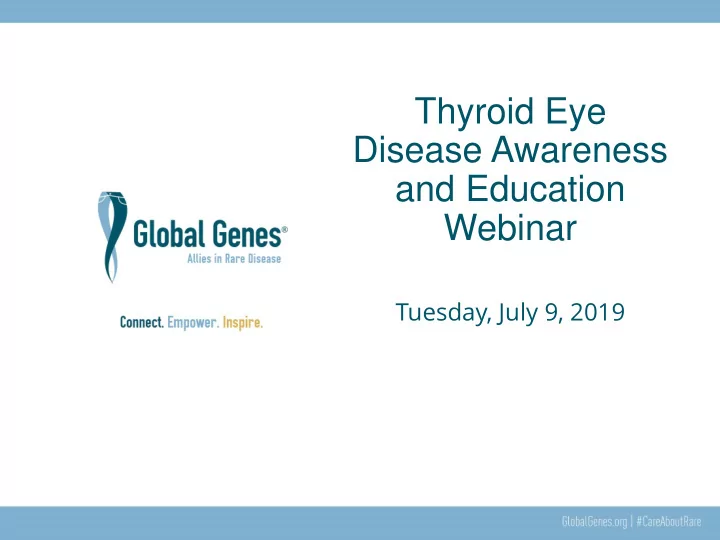 Global Genes®
Allies in Rare Disease

Connect. Empower. Inspire.

Thyroid Eye Disease Awareness and Education Webinar

Tuesday, July 9, 2019

GlobalGenes.org | #CareAboutRare